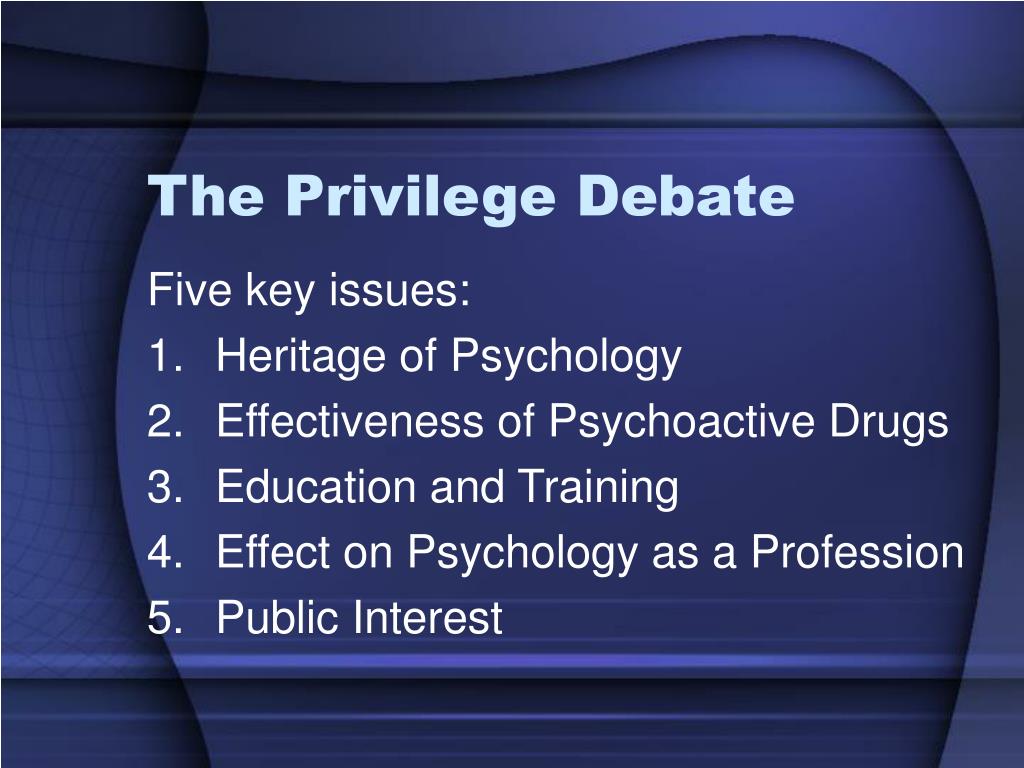 The Privilege Debate

Five key issues:

1. Heritage of Psychology
2. Effectiveness of Psychoactive Drugs
3. Education and Training
4. Effect on Psychology as a Profession
5. Public Interest